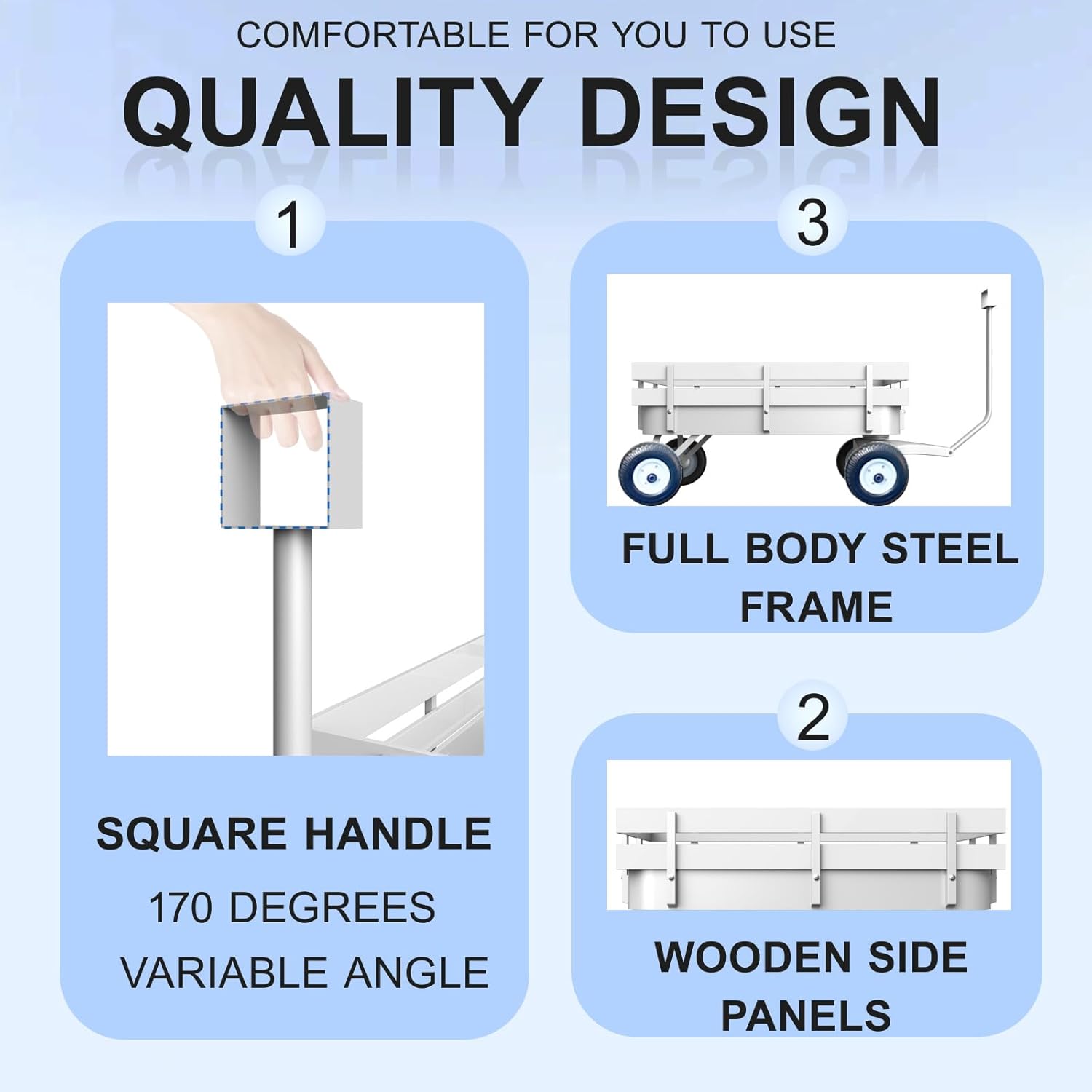 COMFORTABLE FOR YOU TO USE

QUALITY DESIGN

1

SQUARE HANDLE

170 DEGREES VARIABLE ANGLE

3

FULL BODY STEEL FRAME

2

WOODEN SIDE PANELS